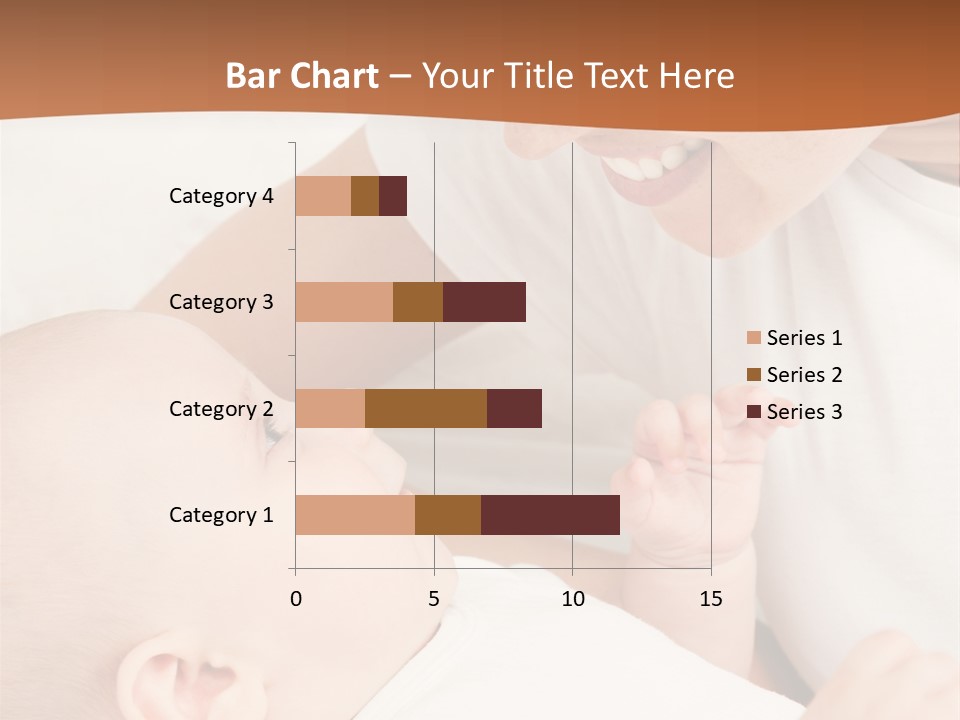 Bar Chart – Your Title Text Here

Category 4
Category 3
Category 2
Category 1

0
5
10
15

Series 1
Series 2
Series 3